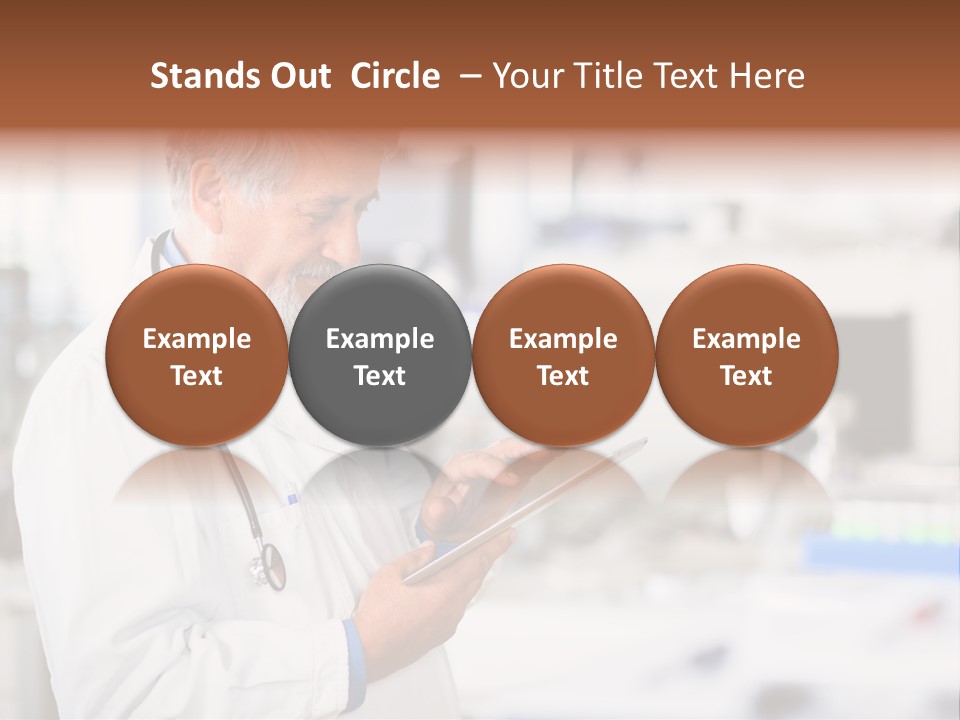 Stands Out Circle – Your Title Text Here

Example Text

Example Text

Example Text

Example Text